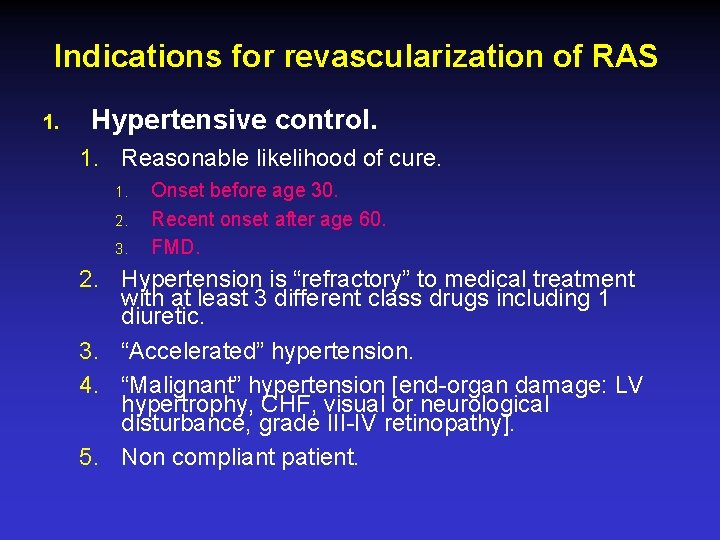 Indications for revascularization of RAS

1. Hypertensive control.

1. Reasonable likelihood of cure.

1. Onset before age 30.
2. Recent onset after age 60.
3. FMD.

2. Hypertension is “refractory” to medical treatment with at least 3 different class drugs including 1 diuretic.

3. “Accelerated” hypertension.

4. “Malignant” hypertension [end-organ damage: LV hypertrophy, CHF, visual or neurological disturbance, grade III-IV retinopathy].

5. Non compliant patient.